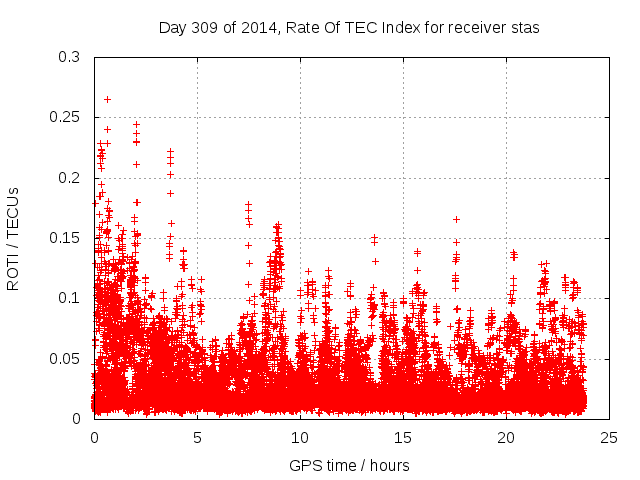 Day 309 of 2014, Rate Of TEC Index for receiver stas

ROTI / TECUs

0.3
0.25
0.2
0.15
0.1
0.05
0

0
5
10
15
20
25

GPS time / hours